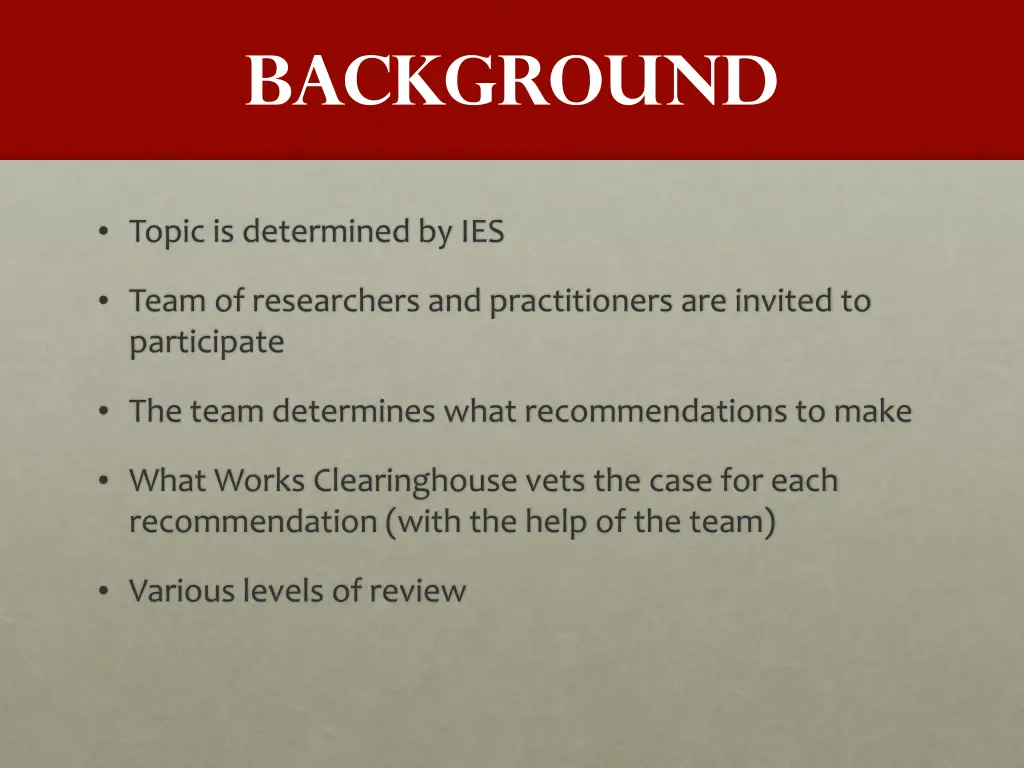 BACKGROUND

• Topic is determined by IES

• Team of researchers and practitioners are invited to participate

• The team determines what recommendations to make

• What Works Clearinghouse vets the case for each recommendation (with the help of the team)

• Various levels of review